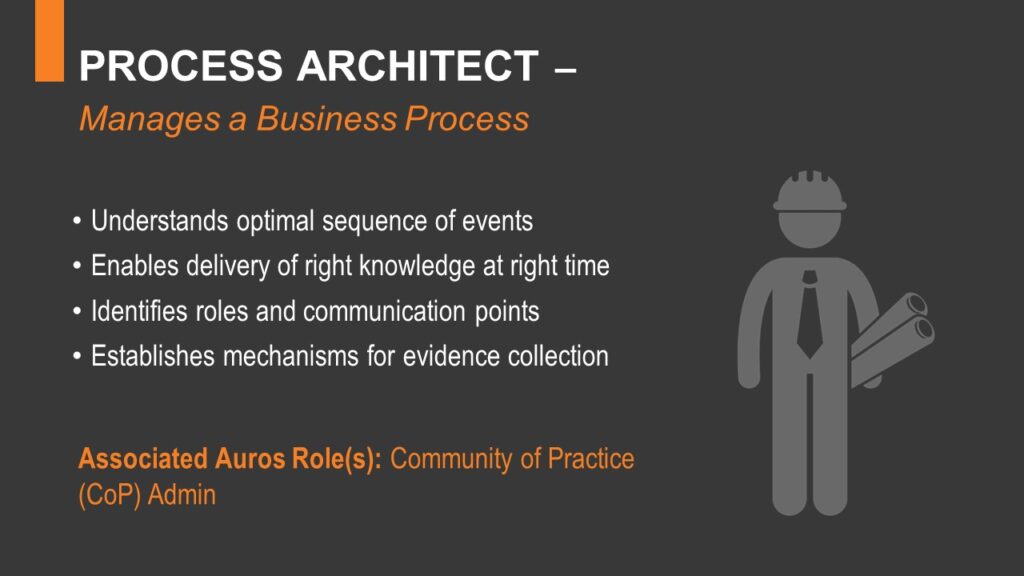 PROCESS ARCHITECT –
Manages a Business Process

• Understands optimal sequence of events
• Enables delivery of right knowledge at right time
• Identifies roles and communication points
• Establishes mechanisms for evidence collection

Associated Auros Role(s): Community of Practice (CoP) Admin